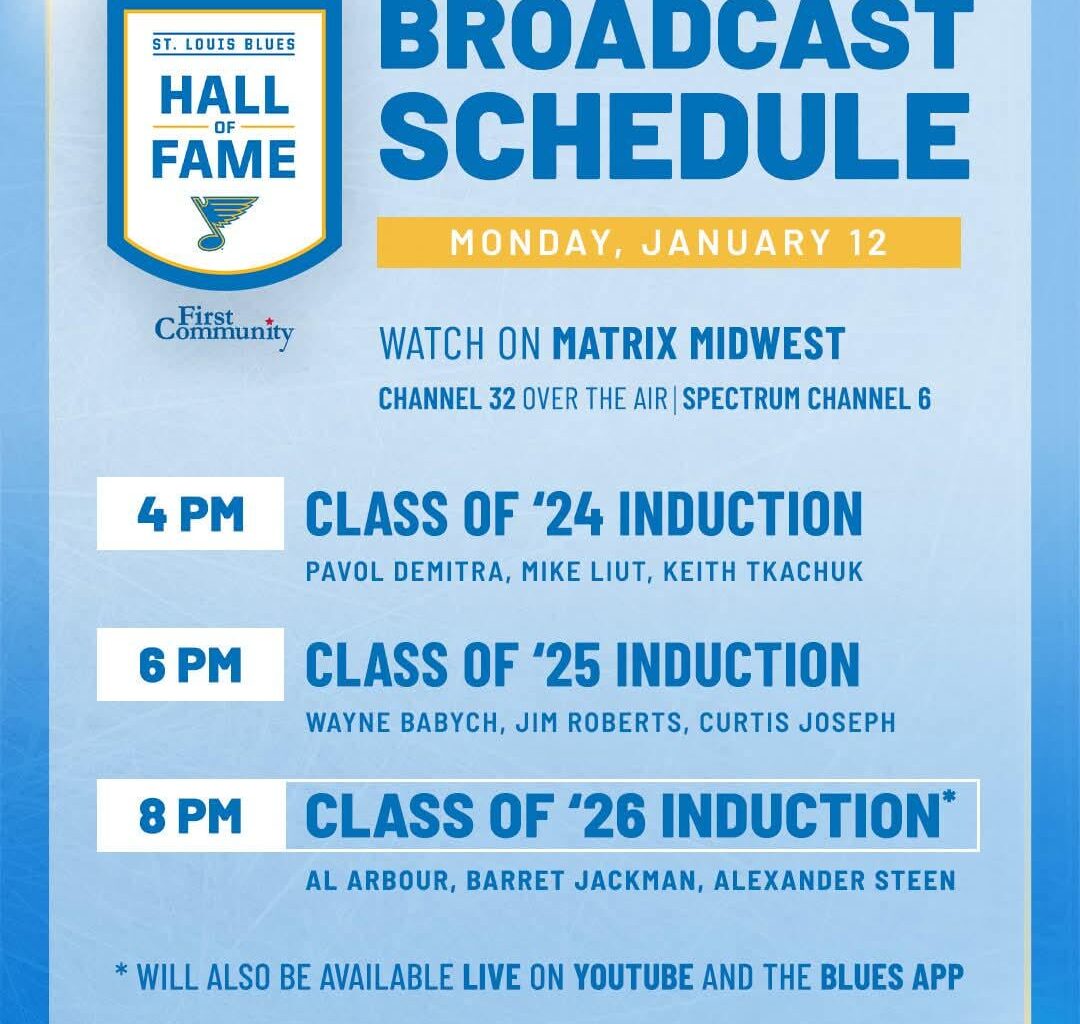 ST. LOUIS BLUES
HALL
OF
FAME

First Community

BROADCAST SCHEDULE

MONDAY, JANUARY 12

WATCH ON MATRIX MIDWEST
CHANNEL 32 OVER THE AIR | SPECTRUM CHANNEL 6

4 PM
CLASS OF '24 INDUCTION
PAVOL DEMITRA, MIKE LIUT, KEITH TKACHUK

6 PM
CLASS OF '25 INDUCTION
WAYNE BABYCH, JIM ROBERTS, CURTIS JOSEPH

8 PM
CLASS OF '26 INDUCTION*
AL ARBOUR, BARRET JACKMAN, ALEXANDER STEEN

* WILL ALSO BE AVAILABLE LIVE ON YOUTUBE AND THE BLUES APP